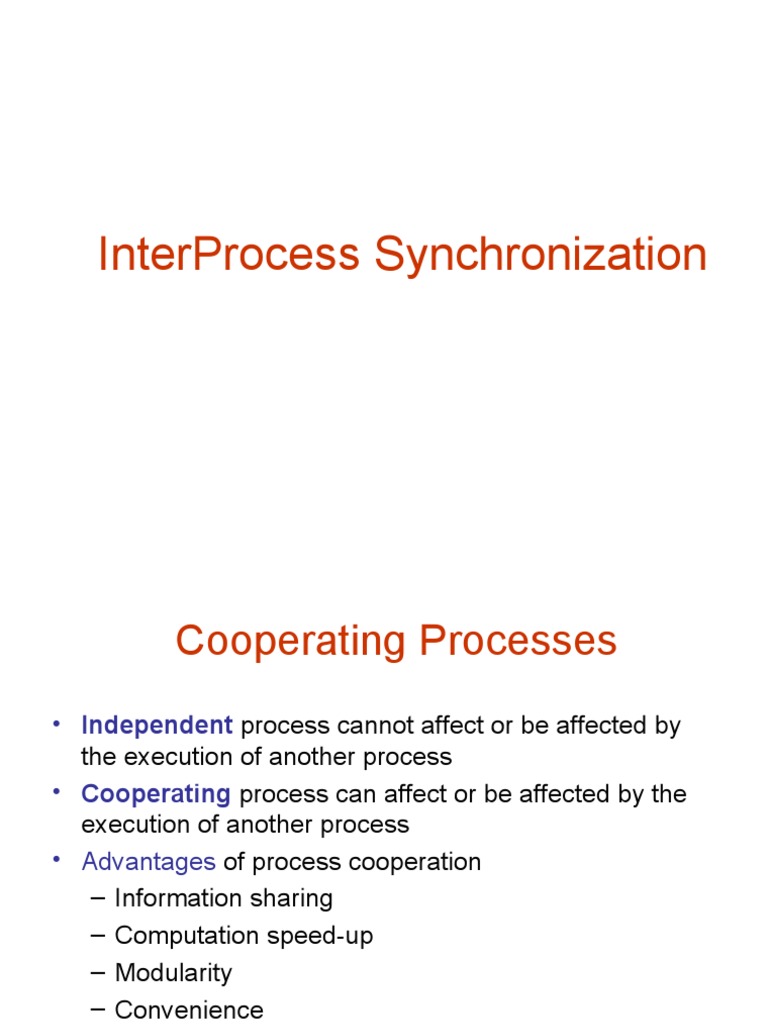 InterProcess Synchronization

Cooperating Processes

• Independent process cannot affect or be affected by the execution of another process
• Cooperating process can affect or be affected by the execution of another process
• Advantages of process cooperation
– Information sharing
– Computation speed-up
– Modularity
– Convenience